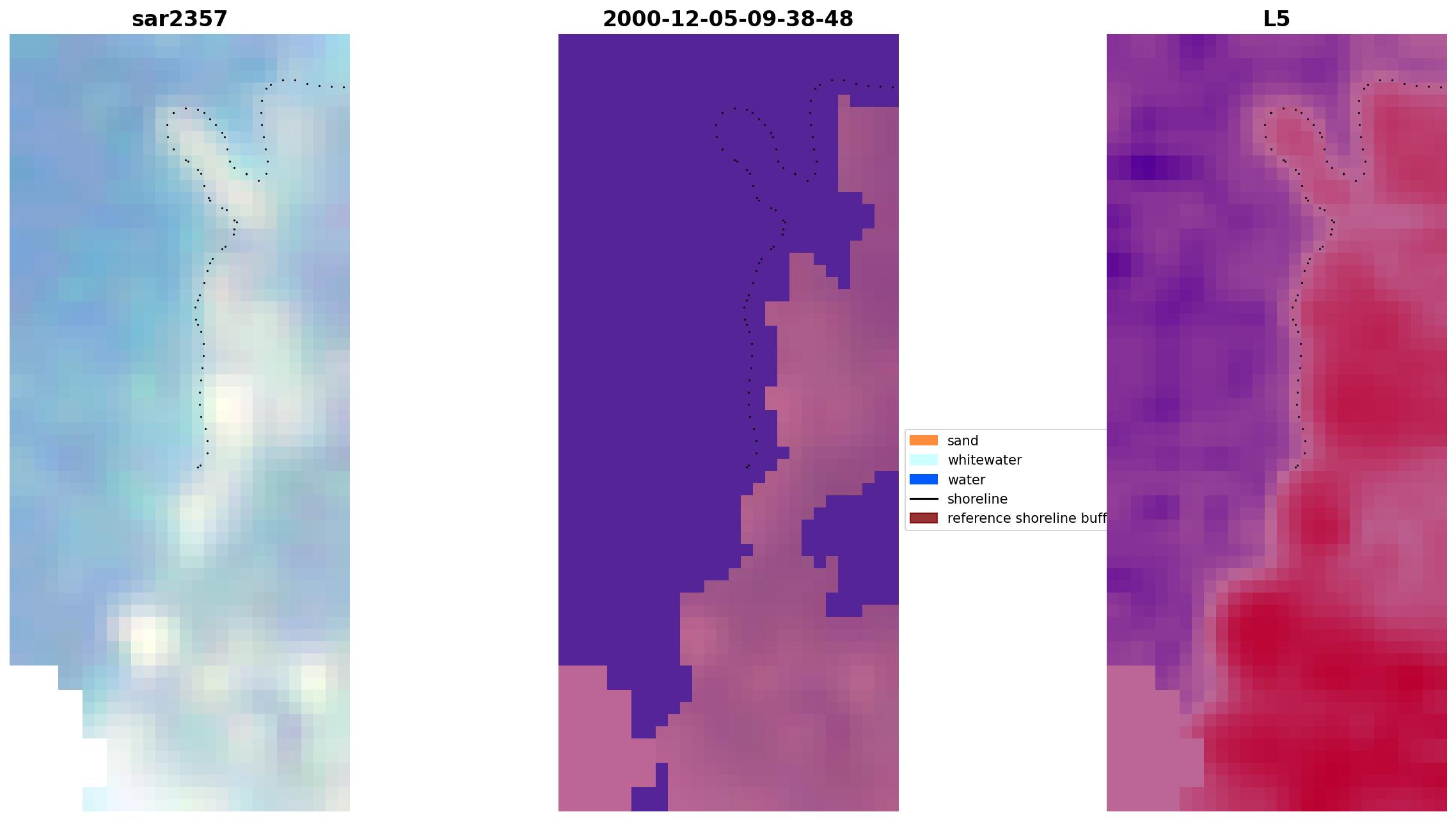 sar2357

2000-12-05-09-38-48

L5

sand
whitewater
water
shoreline
reference shoreline buff